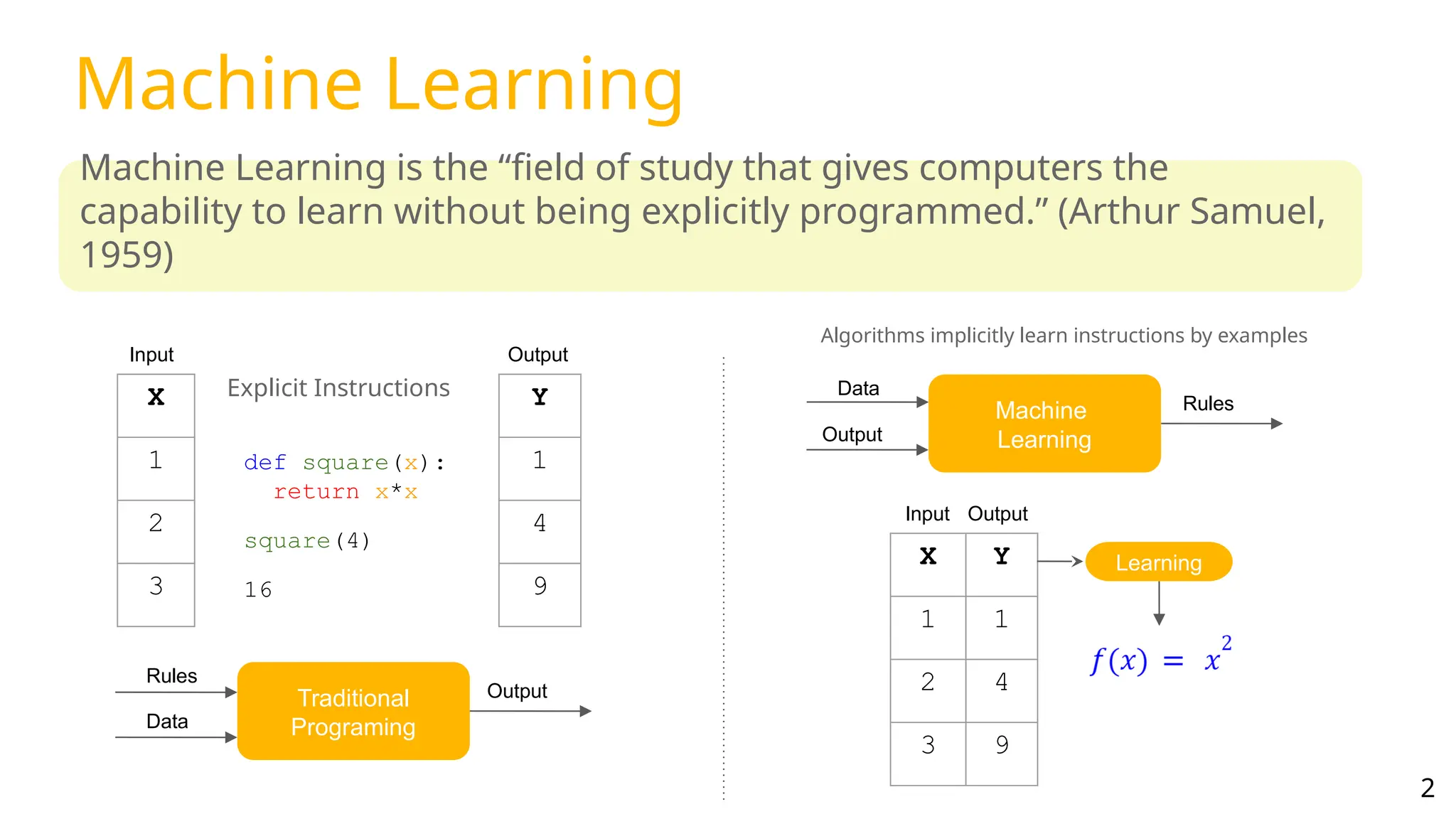 Machine Learning

Machine Learning is the “field of study that gives computers the capability to learn without being explicitly programmed.” (Arthur Samuel, 1959)

Input

| X |
|---|
| 1 |
| 2 |
| 3 |

Explicit Instructions

def square(x):
  return x*x

square(4)

16

Output

| Y |
|---|
| 1 |
| 4 |
| 9 |

Rules
Data
Traditional Programing
Output

Algorithms implicitly learn instructions by examples

Data
Output
Machine Learning
Rules

Input Output

| X | Y |
|---|---|
| 1 | 1 |
| 2 | 4 |
| 3 | 9 |

Learning

$f(x) = x^2$

2